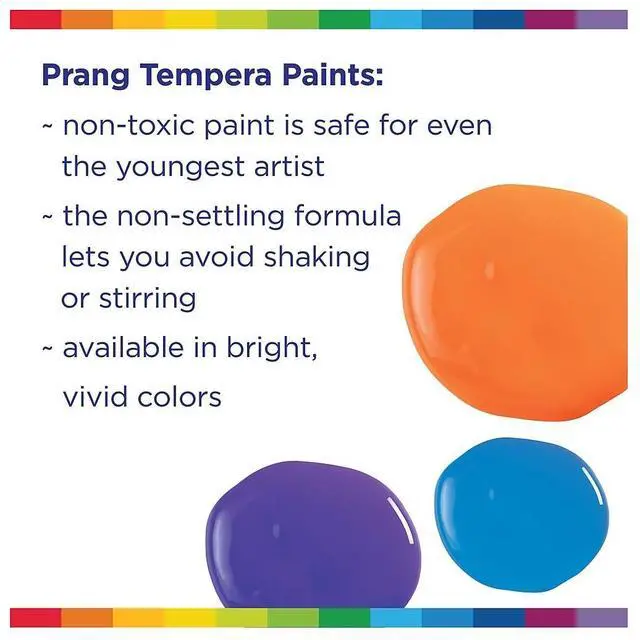 Prang Tempera Paints:

~ non-toxic paint is safe for even the youngest artist

~ the non-settling formula lets you avoid shaking or stirring

~ available in bright, vivid colors